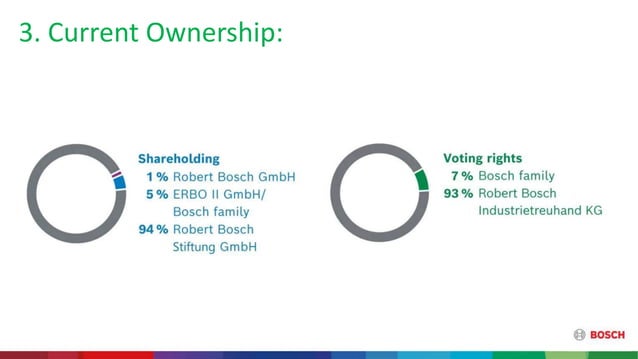 3. Current Ownership:

Shareholding
1 % Robert Bosch GmbH
5 % ERBO II GmbH/ Bosch family
94 % Robert Bosch Stiftung GmbH

Voting rights
7 % Bosch family
93 % Robert Bosch Industrietreuhand KG

BOSCH